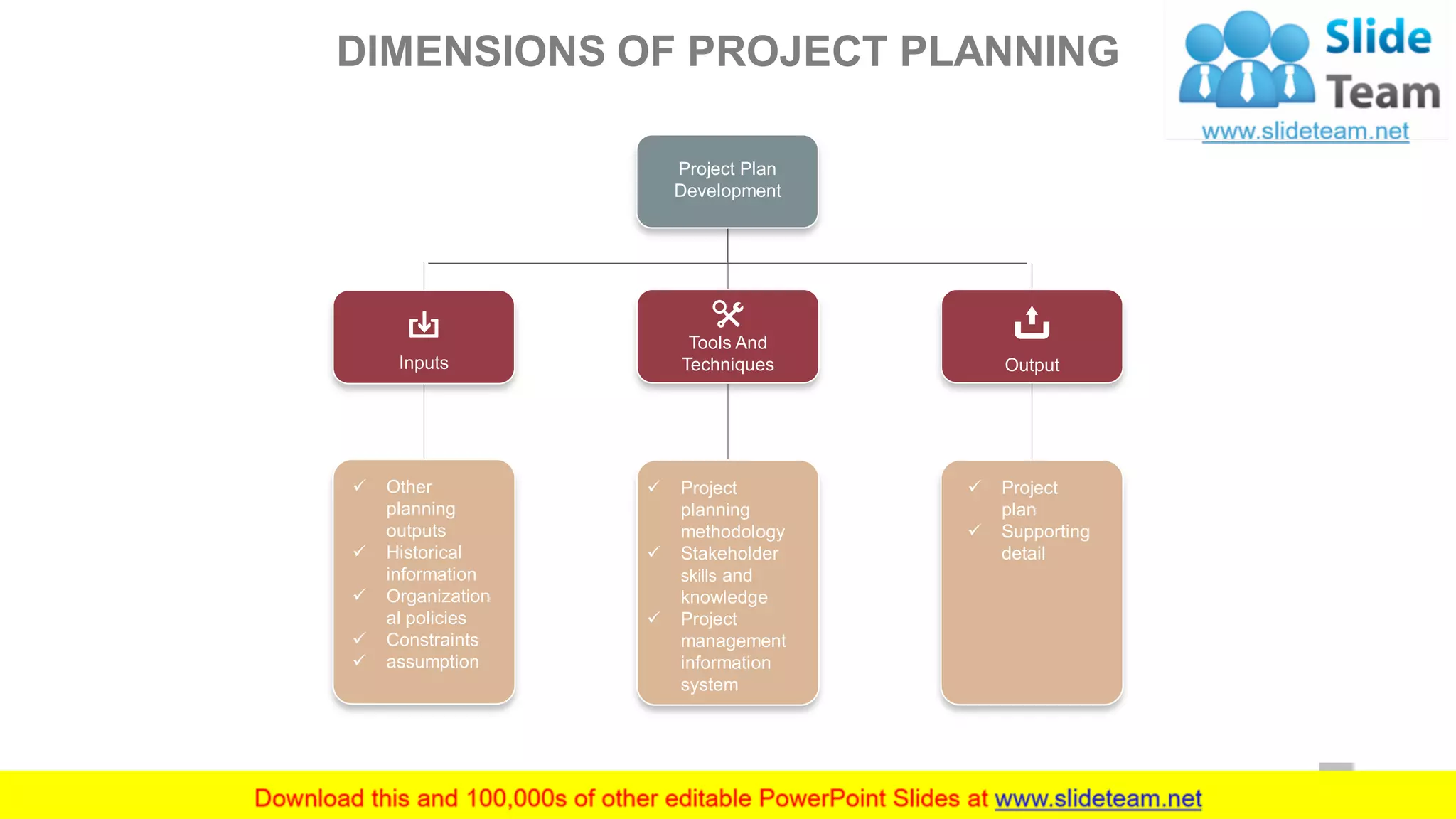 DIMENSIONS OF PROJECT PLANNING

Slide Team
www.slideteam.net

Project Plan Development

Inputs

Tools And Techniques

Output

✓ Other planning outputs
✓ Historical information
✓ Organizational policies
✓ Constraints
✓ assumption

✓ Project planning methodology
✓ Stakeholder skills and knowledge
✓ Project management information system

✓ Project plan
✓ Supporting detail

Download this and 100,000s of other editable PowerPoint Slides at www.slideteam.net